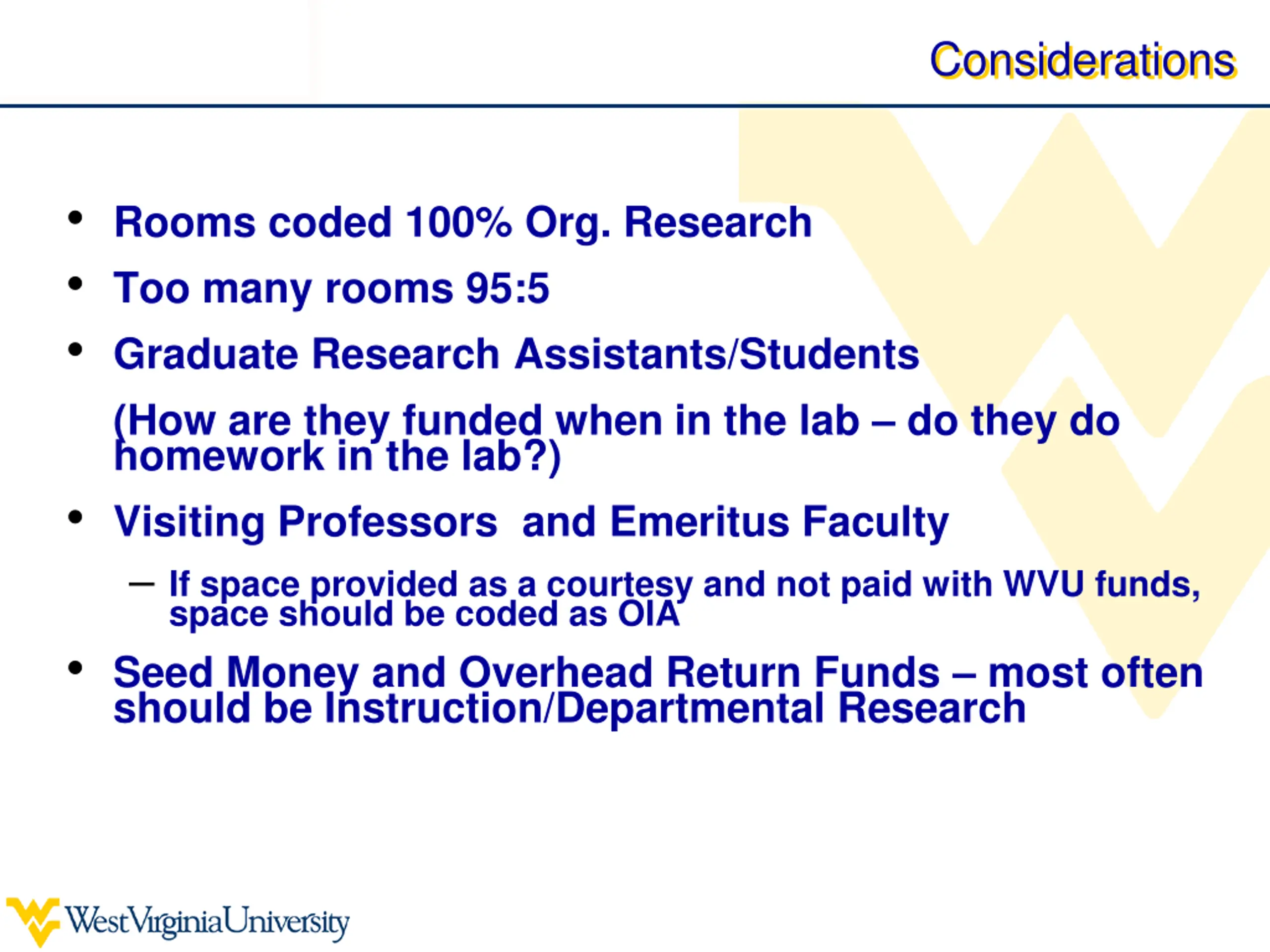 Considerations

• Rooms coded 100% Org. Research
• Too many rooms 95:5
• Graduate Research Assistants/Students

(How are they funded when in the lab – do they do homework in the lab?)

• Visiting Professors and Emeritus Faculty
– If space provided as a courtesy and not paid with WVU funds, space should be coded as OIA
• Seed Money and Overhead Return Funds – most often should be Instruction/Departmental Research

WestVirginiaUniversity